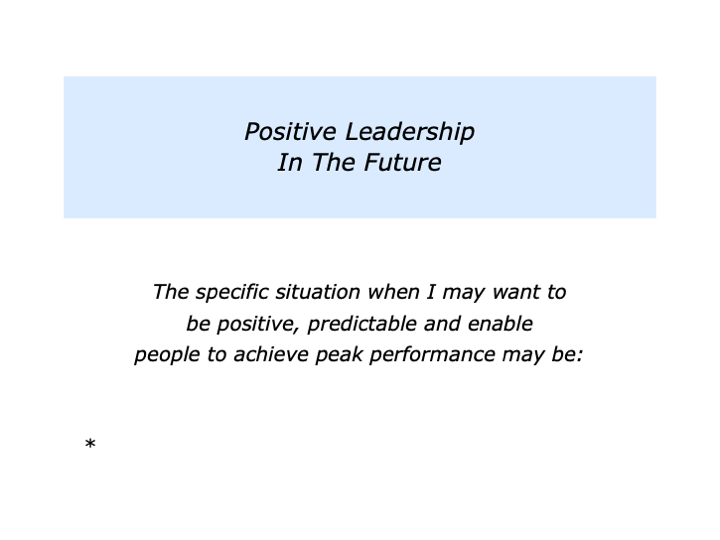 Positive Leadership
In The Future

The specific situation when I may want to be positive, predictable and enable people to achieve peak performance may be:

*